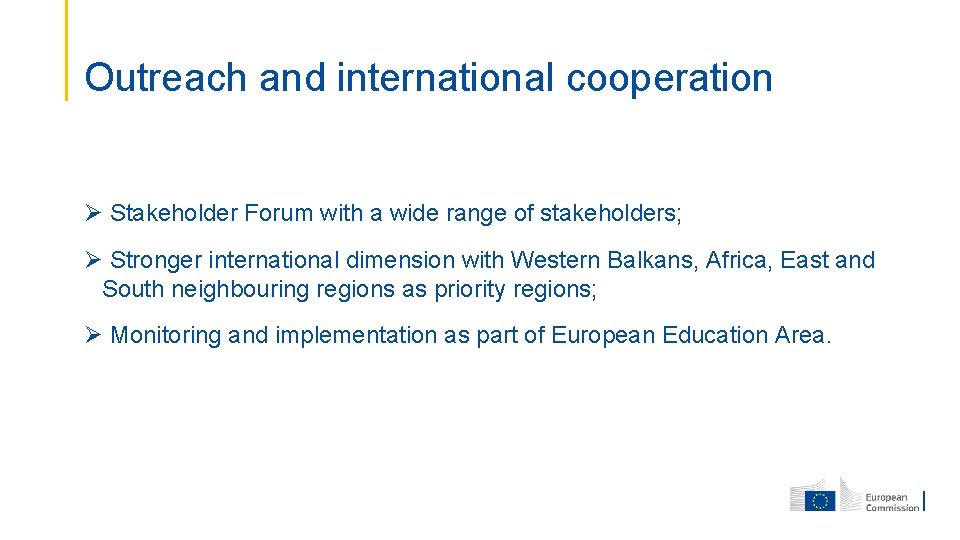 Outreach and international cooperation

➢ Stakeholder Forum with a wide range of stakeholders;

➢ Stronger international dimension with Western Balkans, Africa, East and South neighbouring regions as priority regions;

➢ Monitoring and implementation as part of European Education Area.

European Commission